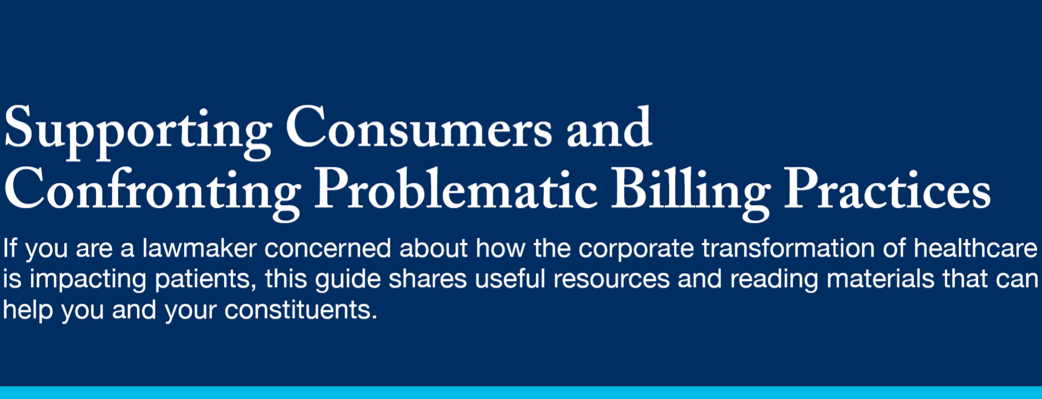 Supporting Consumers and Confronting Problematic Billing Practices

If you are a lawmaker concerned about how the corporate transformation of healthcare is impacting patients, this guide shares useful resources and reading materials that can help you and your constituents.